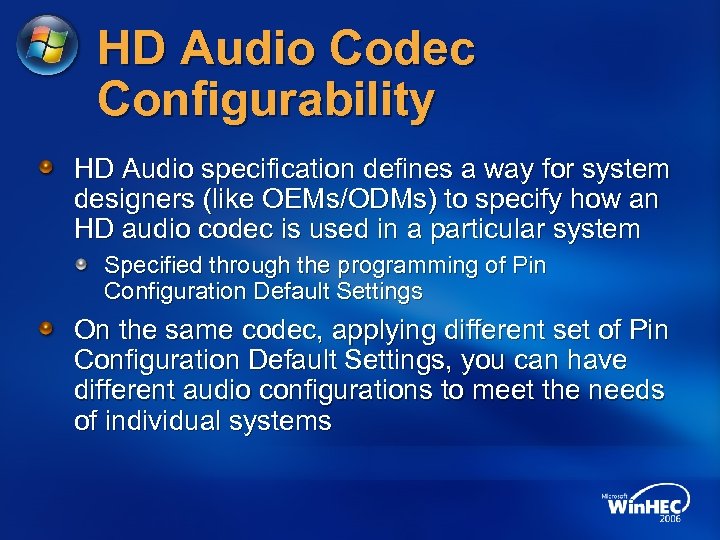 HD Audio Codec Configurability

HD Audio specification defines a way for system designers (like OEMs/ODMs) to specify how an HD audio codec is used in a particular system

Specified through the programming of Pin Configuration Default Settings

On the same codec, applying different set of Pin Configuration Default Settings, you can have different audio configurations to meet the needs of individual systems

Microsoft WinHEC 2006